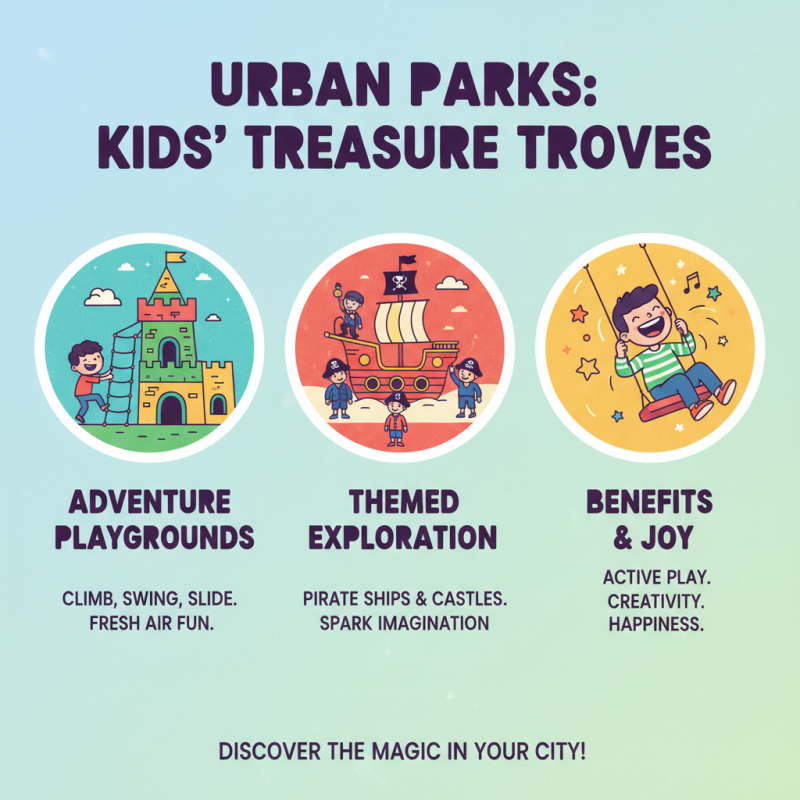 URBAN PARKS: KIDS' TREASURE TROVES

ADVENTURE PLAYGROUNDS

CLIMB, SWING, SLIDE. FRESH AIR FUN.

THEMED EXPLORATION

PIRATE SHIPS & CASTLES. SPARK IMAGINATION

BENEFITS & JOY

ACTIVE PLAY. CREATIVITY. HAPPINESS.

DISCOVER THE MAGIC IN YOUR CITY!